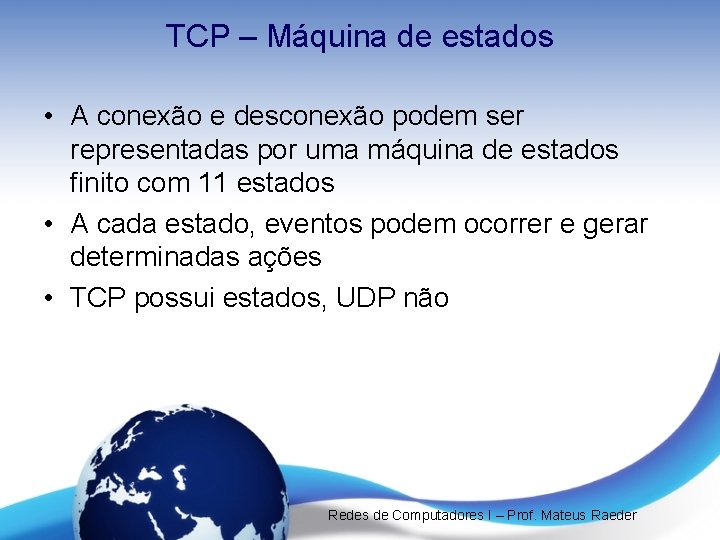 TCP – Máquina de estados

• A conexão e desconexão podem ser representadas por uma máquina de estados finito com 11 estados
• A cada estado, eventos podem ocorrer e gerar determinadas ações
• TCP possui estados, UDP não

Redes de Computadores I – Prof. Mateus Raeder